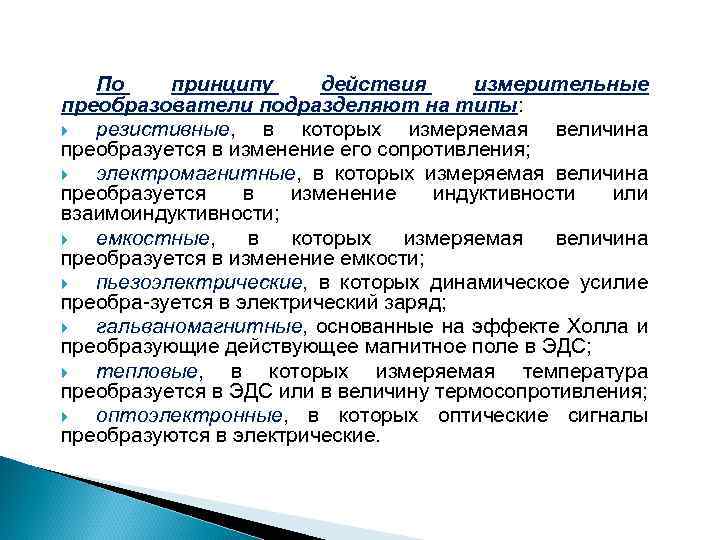 По принципу действия измерительные преобразователи подразделяют на типы:

резистивные, в которых измеряемая величина преобразуется в изменение его сопротивления;

электромагнитные, в которых измеряемая величина преобразуется в изменение индуктивности или взаимоиндуктивности;

емкостные, в которых измеряемая величина преобразуется в изменение емкости;

пьезоэлектрические, в которых динамическое усилие преобра-зуется в электрический заряд;

гальваномагнитные, основанные на эффекте Холла и преобразующие действующее магнитное поле в ЭДС;

тепловые, в которых измеряемая температура преобразуется в ЭДС или в величину термосопротивления;

оптоэлектронные, в которых оптические сигналы преобразуются в электрические.